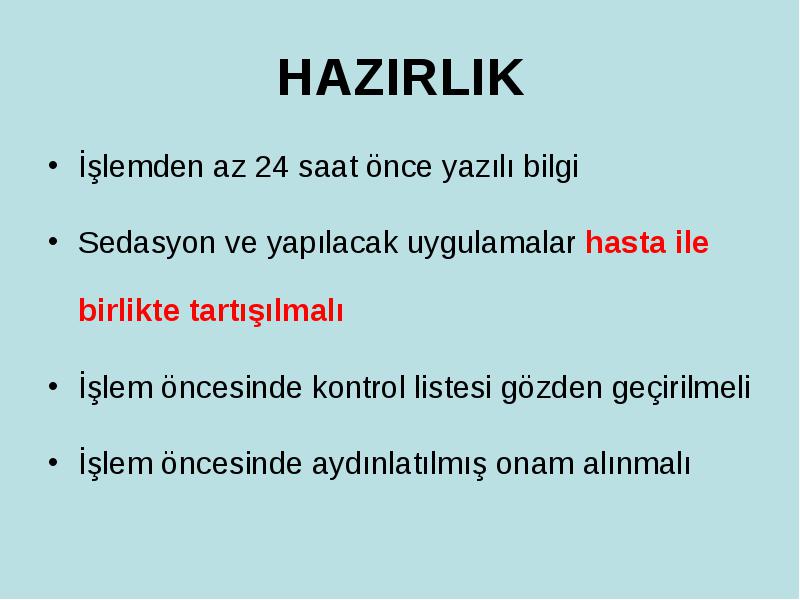 HAZIRLIK

• İşlemden az 24 saat önce yazılı bilgi

• Sedasyon ve yapılacak uygulamalar hasta ile birlikte tartışılmalı

• İşlem öncesinde kontrol listesi gözden geçirilmeli

• İşlem öncesinde aydınlatılmış onam alınmalı